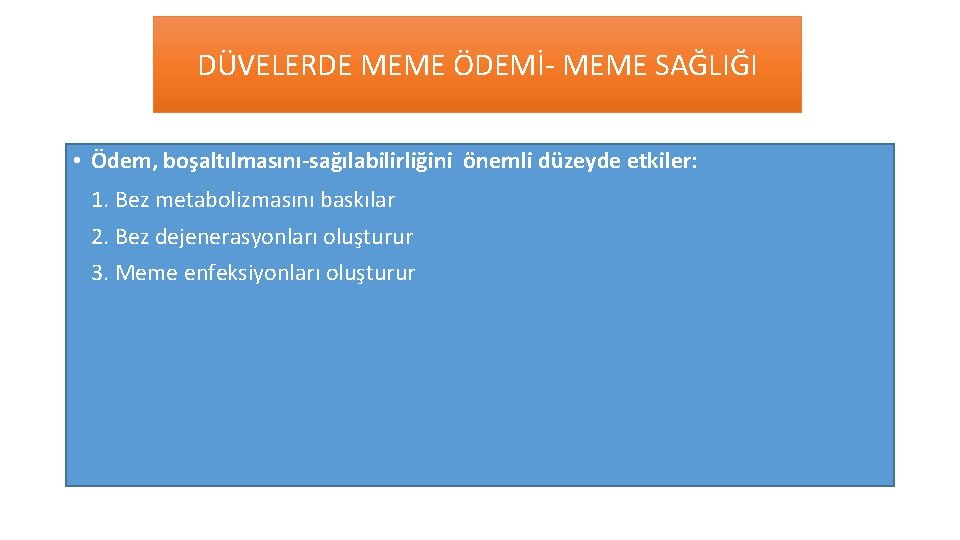 DÜVELERDE MEME ÖDEMİ- MEME SAĞLIĞI

• Ödem, boşaltılmasını-sağılabilirliğini önemli düzeyde etkiler:

1. Bez metabolizmasını baskılar
2. Bez dejenerasyonları oluşturur
3. Meme enfeksiyonları oluşturur